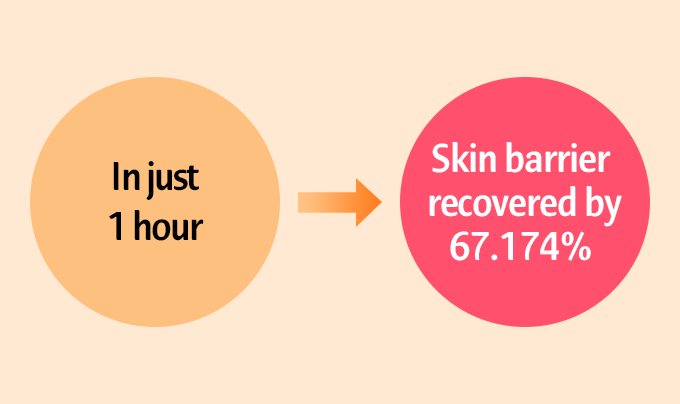 In just 1 hour

Skin barrier recovered by 67.174%